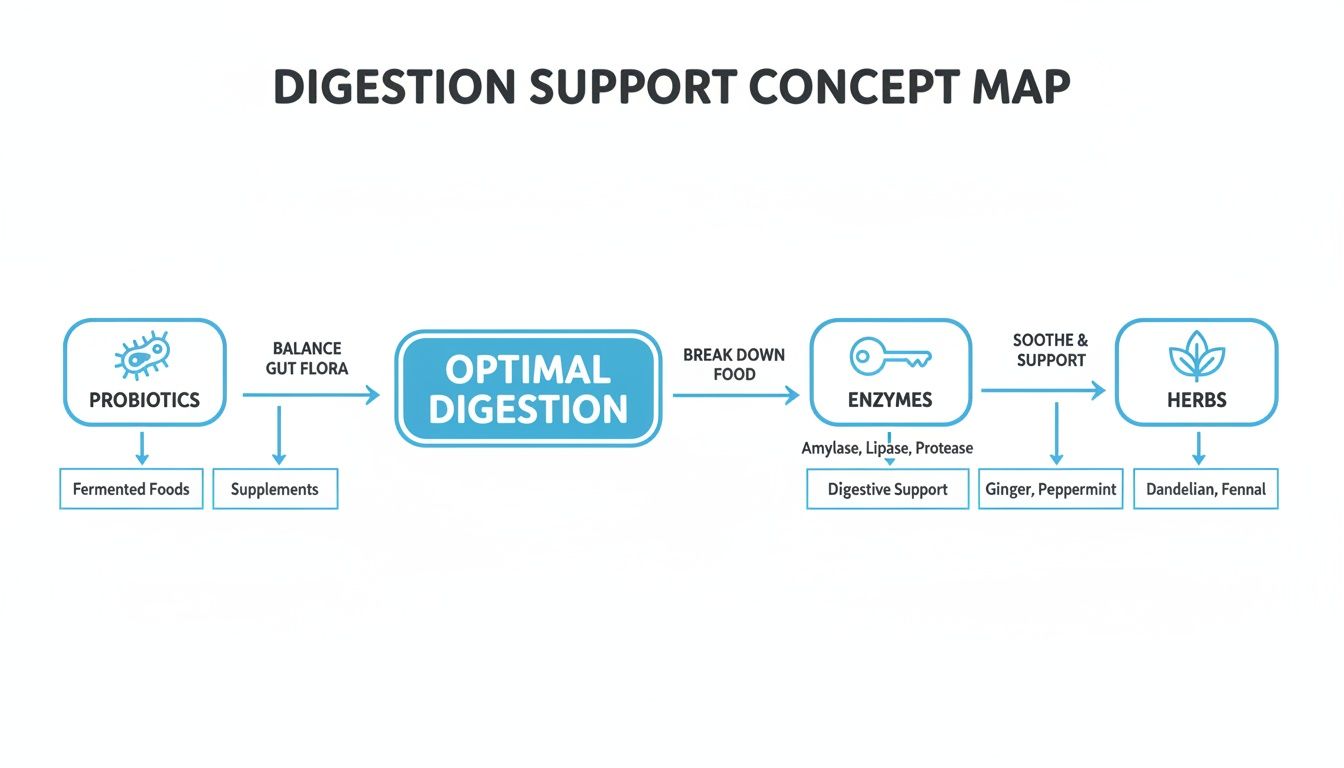 DIGESTION SUPPORT CONCEPT MAP

PROBIOTICS

BALANCE GUT FLORA

OPTIMAL DIGESTION

BREAK DOWN FOOD

ENZYMES

SOOTHE & SUPPORT

HERBS

Fermented Foods

Supplements

Amylase, Lipase, Protease

Digestive Support

Ginger, Peppermint

Dandelian, Fennal